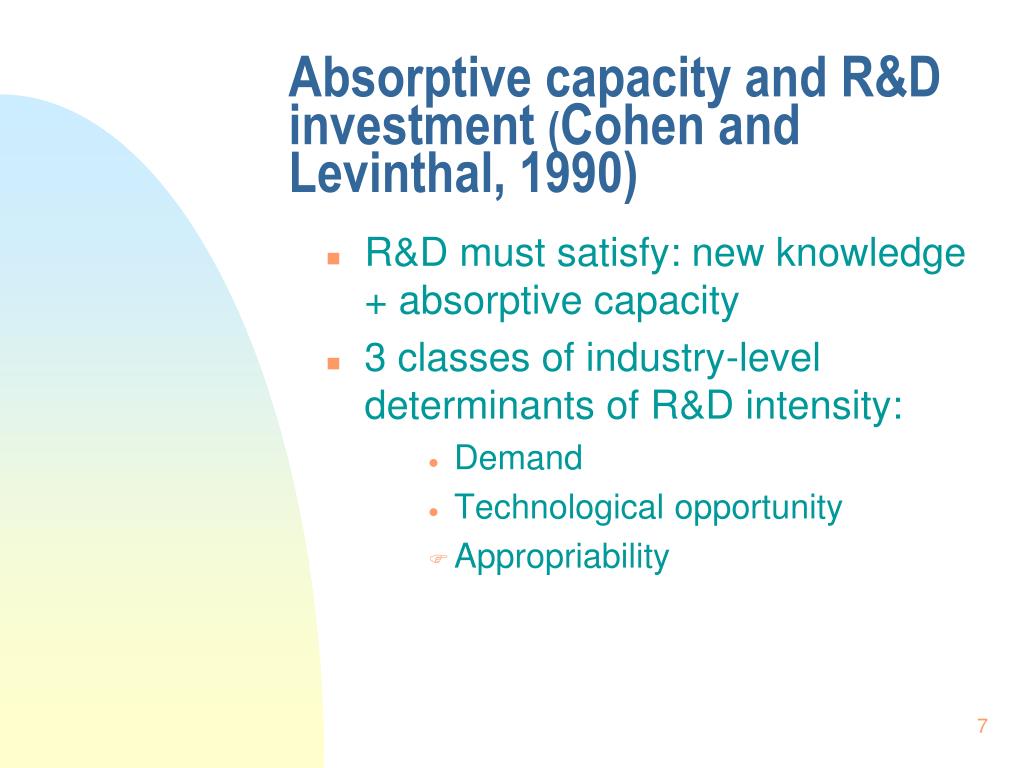 Absorptive capacity and R&D investment (Cohen and Levinthal, 1990)

- R&D must satisfy: new knowledge + absorptive capacity
- 3 classes of industry-level determinants of R&D intensity:
  - Demand
  - Technological opportunity
  - Appropriability

7